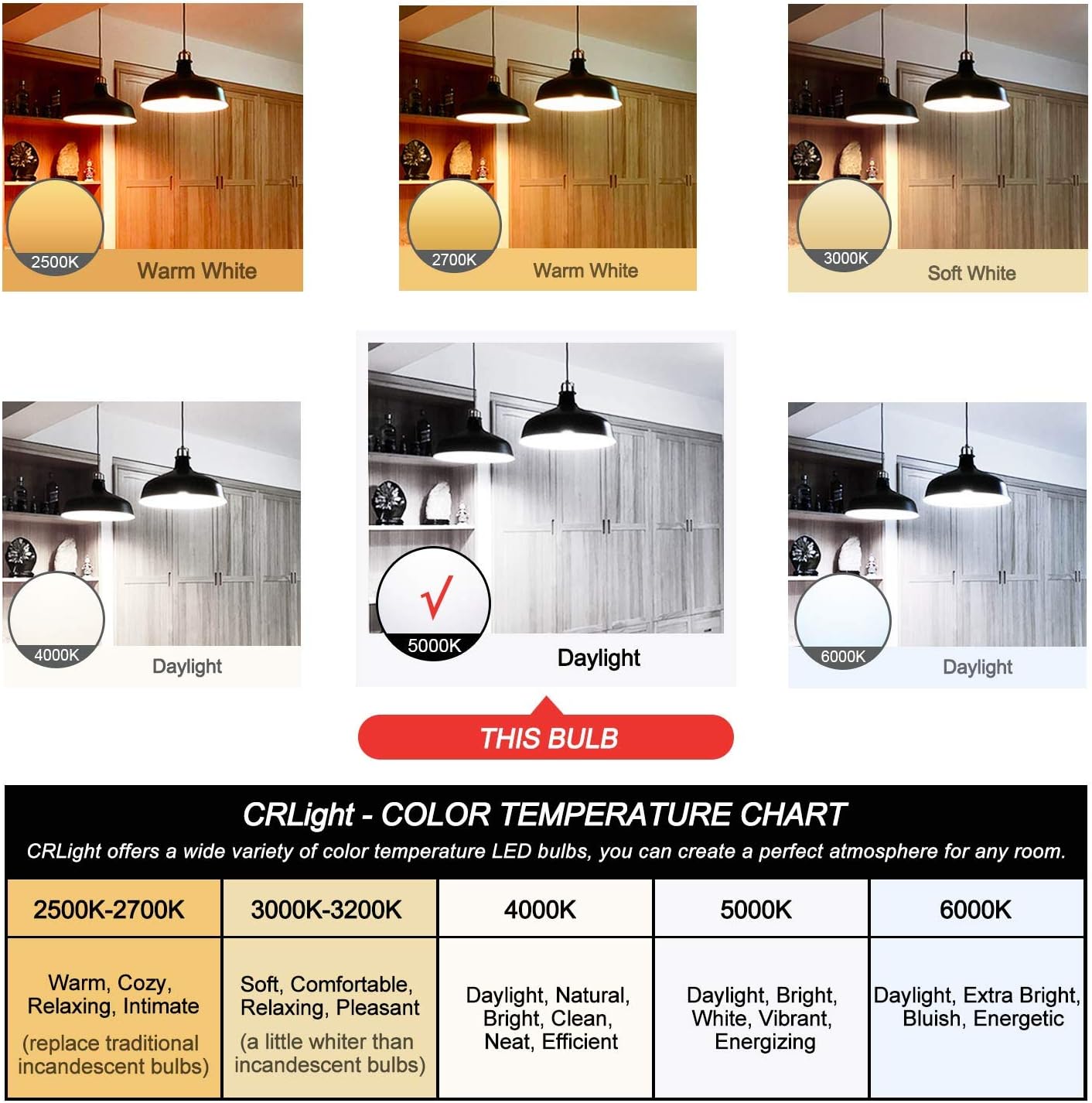 2500K Warm White

2700K Warm White

3000K Soft White

4000K Daylight

√ 5000K Daylight

6000K Daylight

THIS BULB

CRLight - COLOR TEMPERATURE CHART

CRLight offers a wide variety of color temperature LED bulbs, you can create a perfect atmosphere for any room.

| 2500K-2700K | 3000K-3200K | 4000K | 5000K | 6000K |
|---|---|---|---|---|
| Warm, Cozy, Relaxing, Intimate (replace traditional incandescent bulbs) | Soft, Comfortable, Relaxing, Pleasant (a little whiter than incandescent bulbs) | Daylight, Natural, Bright, Clean, Neat, Efficient | Daylight, Bright, White, Vibrant, Energizing | Daylight, Extra Bright, Bluish, Energetic |